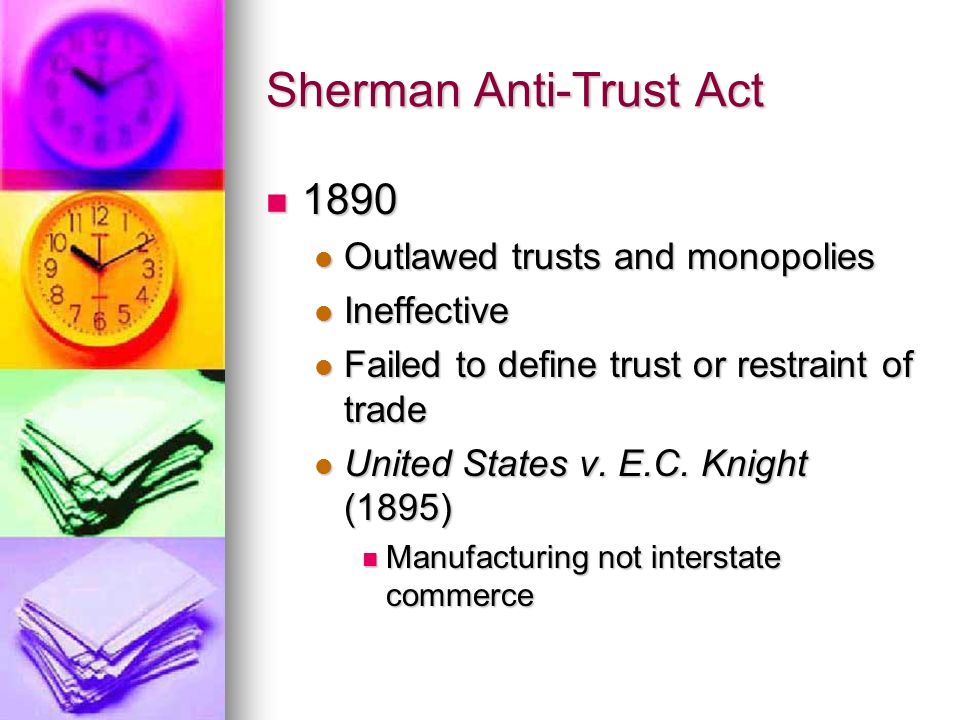 Sherman Anti-Trust Act

1890

Outlawed trusts and monopolies

Ineffective

Failed to define trust or restraint of trade

United States v. E.C. Knight (1895)

Manufacturing not interstate commerce